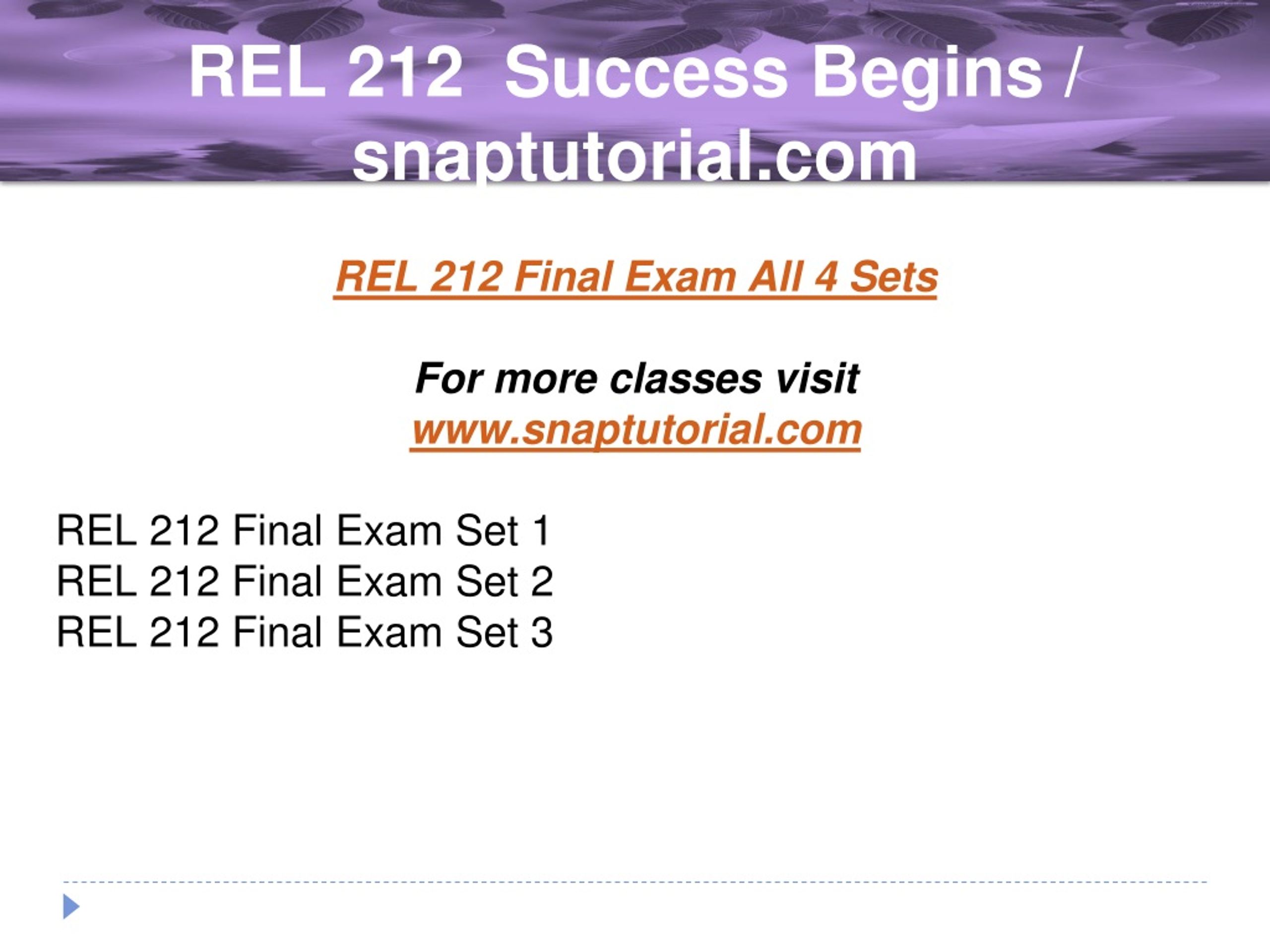 REL 212 Success Begins / snaptutorial.com

REL 212 Final Exam All 4 Sets

For more classes visit
www.snaptutorial.com

REL 212 Final Exam Set 1
REL 212 Final Exam Set 2
REL 212 Final Exam Set 3